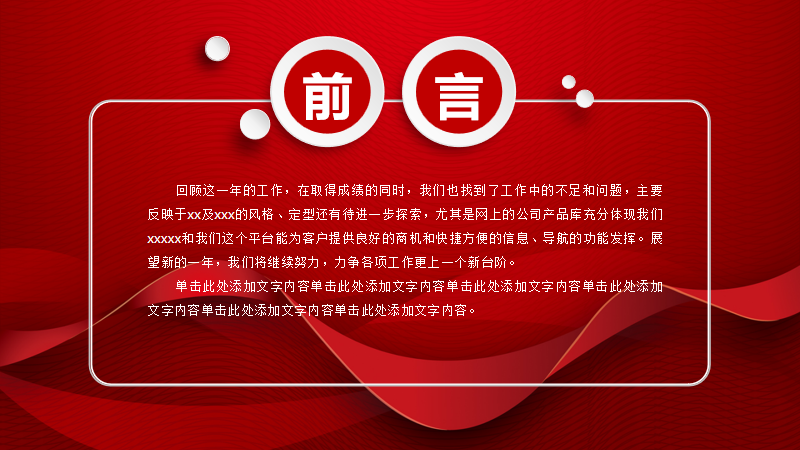 前 言

回顾这一年的工作，在取得成绩的同时，我们也找到了工作中的不足和问题，主要反映于xx及xxx的风格、定型还有待进一步探索，尤其是网上的公司产品库充分体现我们xxxxx和我们这个平台能为客户提供良好的商机和快捷方便的信息、导航的功能发挥。展望新的一年，我们将继续努力，力争各项工作更上一个新台阶。

单击此处添加文字内容单击此处添加文字内容单击此处添加文字内容单击此处添加文字内容单击此处添加文字内容单击此处添加文字内容。